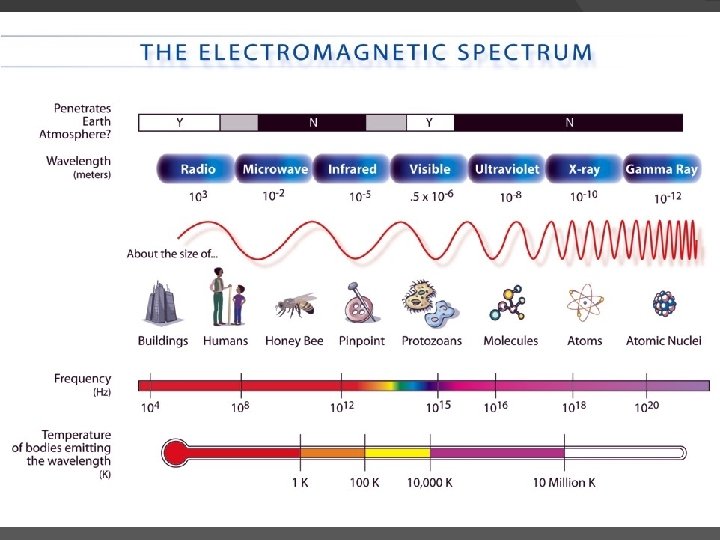 THE ELECTROMAGNETIC SPECTRUM

Penetrates Earth Atmosphere?

Y N Y N

Wavelength (meters)

Radio Microwave Infrared Visible Ultraviolet X-ray Gamma Ray

$10^3$ $10^{-2}$ $10^{-5}$ $.5 \times 10^{-6}$ $10^{-8}$ $10^{-10}$ $10^{-12}$

About the size of...

Buildings Humans Honey Bee Pinpoint Protozoans Molecules Atoms Atomic Nuclei

Frequency (Hz)

$10^4$ $10^8$ $10^{12}$ $10^{15}$ $10^{16}$ $10^{18}$ $10^{20}$

Temperature of bodies emitting the wavelength (K)

1 K 100 K 10,000 K 10 Million K